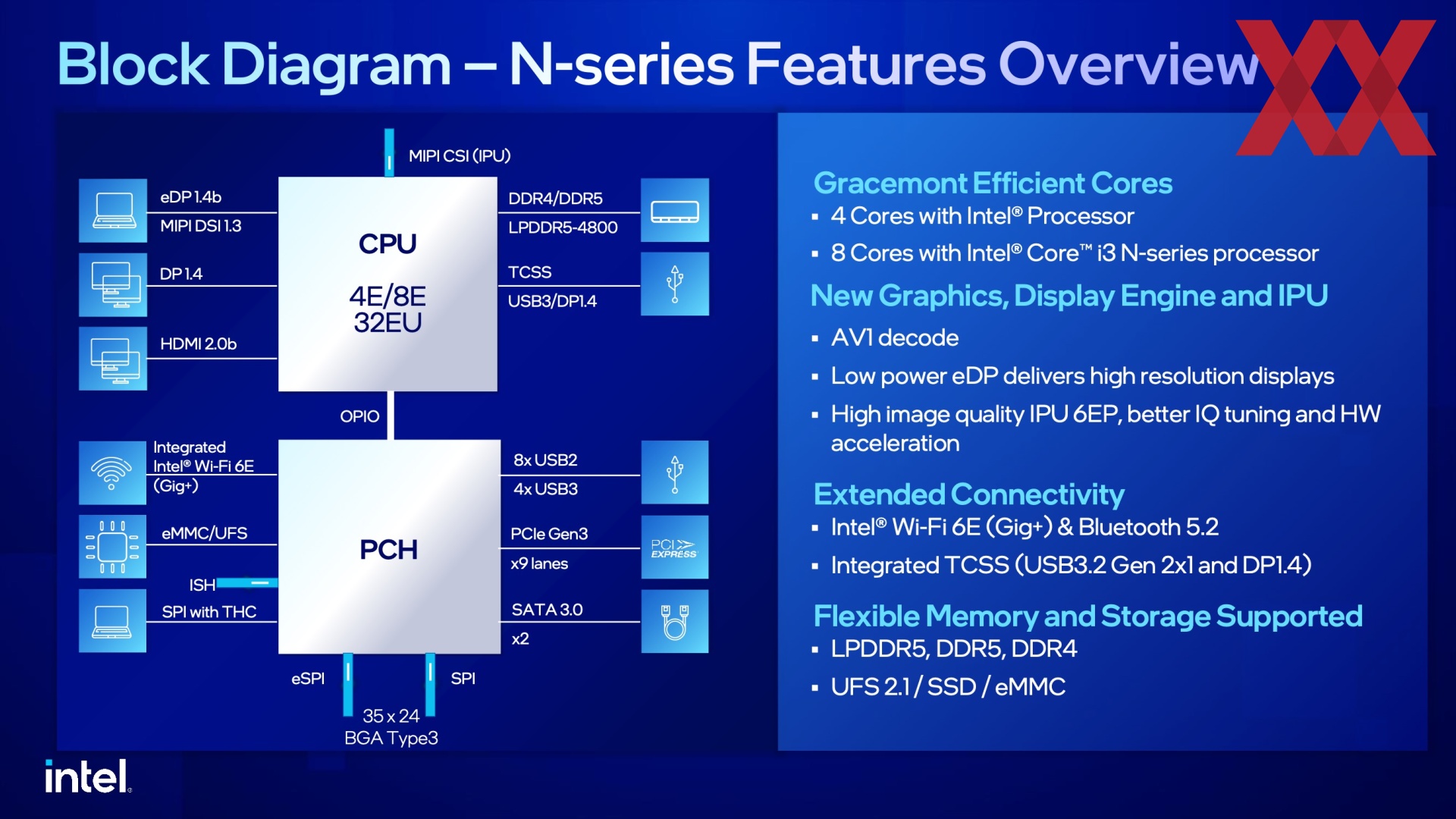 Block Diagram – N-series Features Overview

MIPI CSI (IPU)

eDP 1.4b
MIPI DSI 1.3

DP 1.4

HDMI 2.0b

CPU
4E/8E
32EU

DDR4/DDR5
LPDDR5-4800

TCSS
USB3/DP1.4

OPIO

Integrated Intel® Wi-Fi 6E (Gig+)

eMMC/UFS

ISH

SPI with THC

PCH

8x USB2
4x USB3

PCIe Gen3
x9 lanes

PCI EXPRESS

SATA 3.0
x2

eSPI

SPI

35 x 24
BGA Type3

Gracemont Efficient Cores
▪ 4 Cores with Intel® Processor
▪ 8 Cores with Intel® Core™ i3 N-series processor

New Graphics, Display Engine and IPU
▪ AV1 decode
▪ Low power eDP delivers high resolution displays
▪ High image quality IPU 6EP, better IQ tuning and HW acceleration

Extended Connectivity
▪ Intel® Wi-Fi 6E (Gig+) & Bluetooth 5.2
▪ Integrated TCSS (USB3.2 Gen 2x1 and DP1.4)

Flexible Memory and Storage Supported
▪ LPDDR5, DDR5, DDR4
▪ UFS 2.1 / SSD / eMMC

intel.